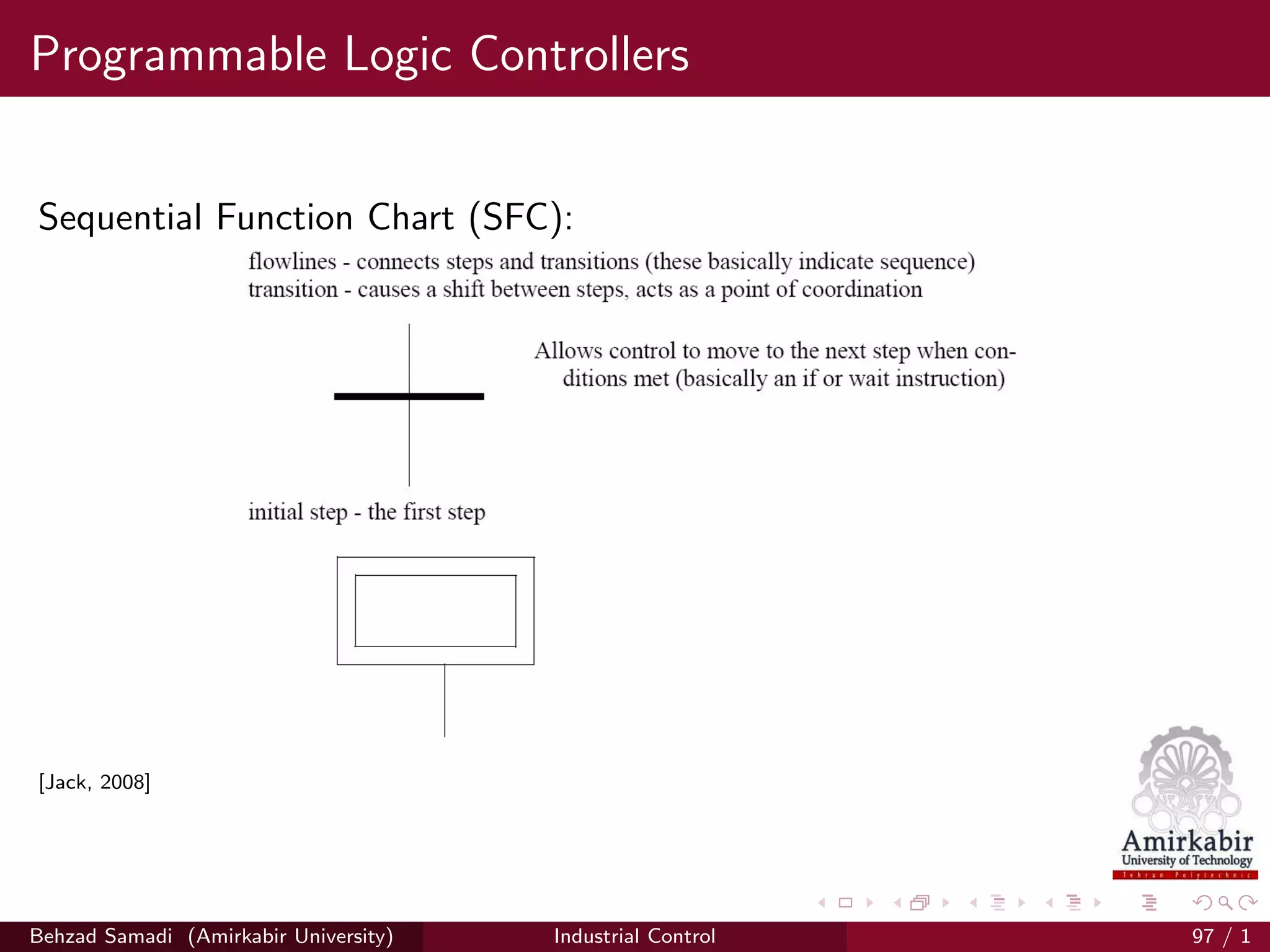 Programmable Logic Controllers

Sequential Function Chart (SFC):

flowlines - connects steps and transitions (these basically indicate sequence)
transition - causes a shift between steps, acts as a point of coordination

Allows control to move to the next step when conditions met (basically an if or wait instruction)

initial step - the first step

[Jack, 2008]

Amirkabir
University of Technology
Tehran Polytechnic

Behzad Samadi (Amirkabir University) Industrial Control 97 / 1